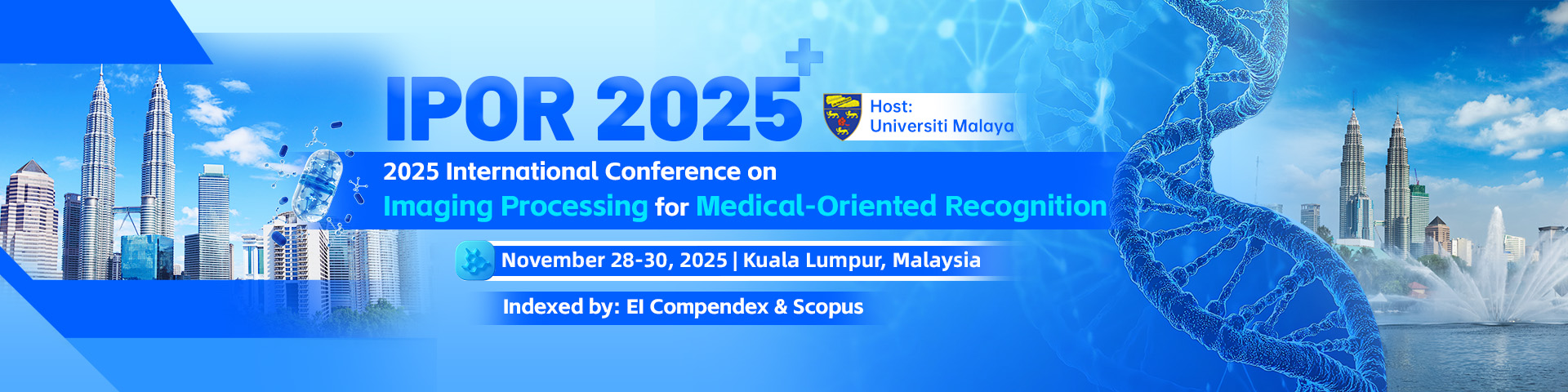 IPOR 2025

Host:
Universiti Malaya

2025 International Conference on
Imaging Processing for Medical-Oriented Recognition

November 28-30, 2025 | Kuala Lumpur, Malaysia

Indexed by: EI Compendex & Scopus